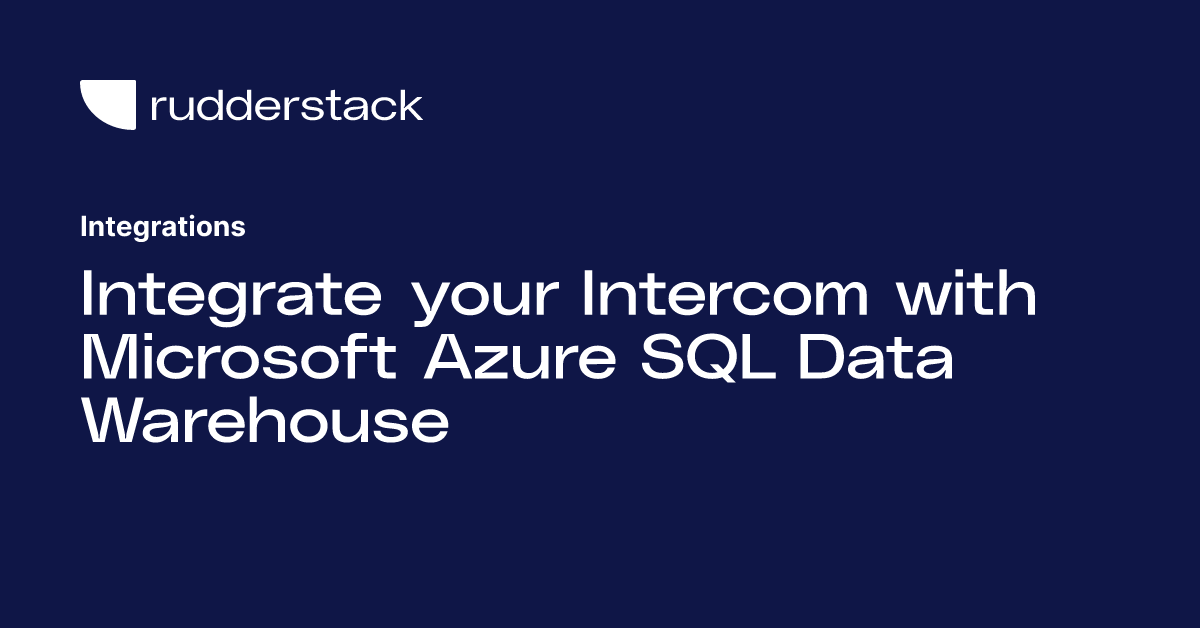 rudderstack

Integrations

Integrate your Intercom with Microsoft Azure SQL Data Warehouse